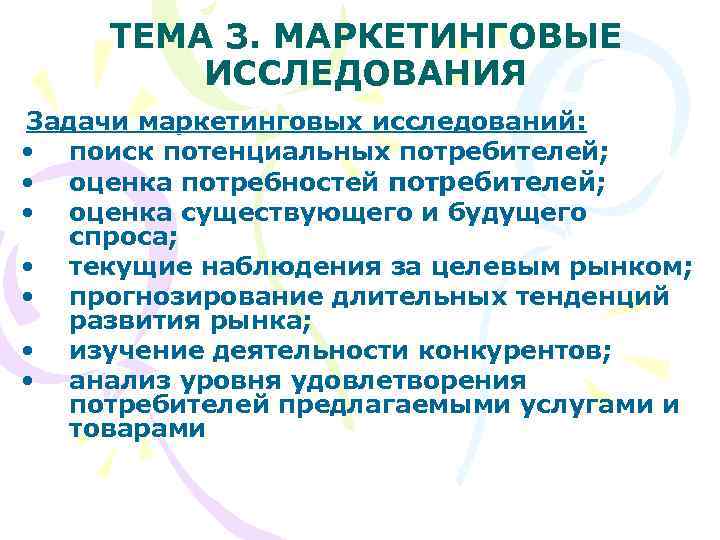 ТЕМА 3. МАРКЕТИНГОВЫЕ ИССЛЕДОВАНИЯ

Задачи маркетинговых исследований:
• поиск потенциальных потребителей;
• оценка потребностей потребителей;
• оценка существующего и будущего спроса;
• текущие наблюдения за целевым рынком;
• прогнозирование длительных тенденций развития рынка;
• изучение деятельности конкурентов;
• анализ уровня удовлетворения потребителей предлагаемыми услугами и товарами